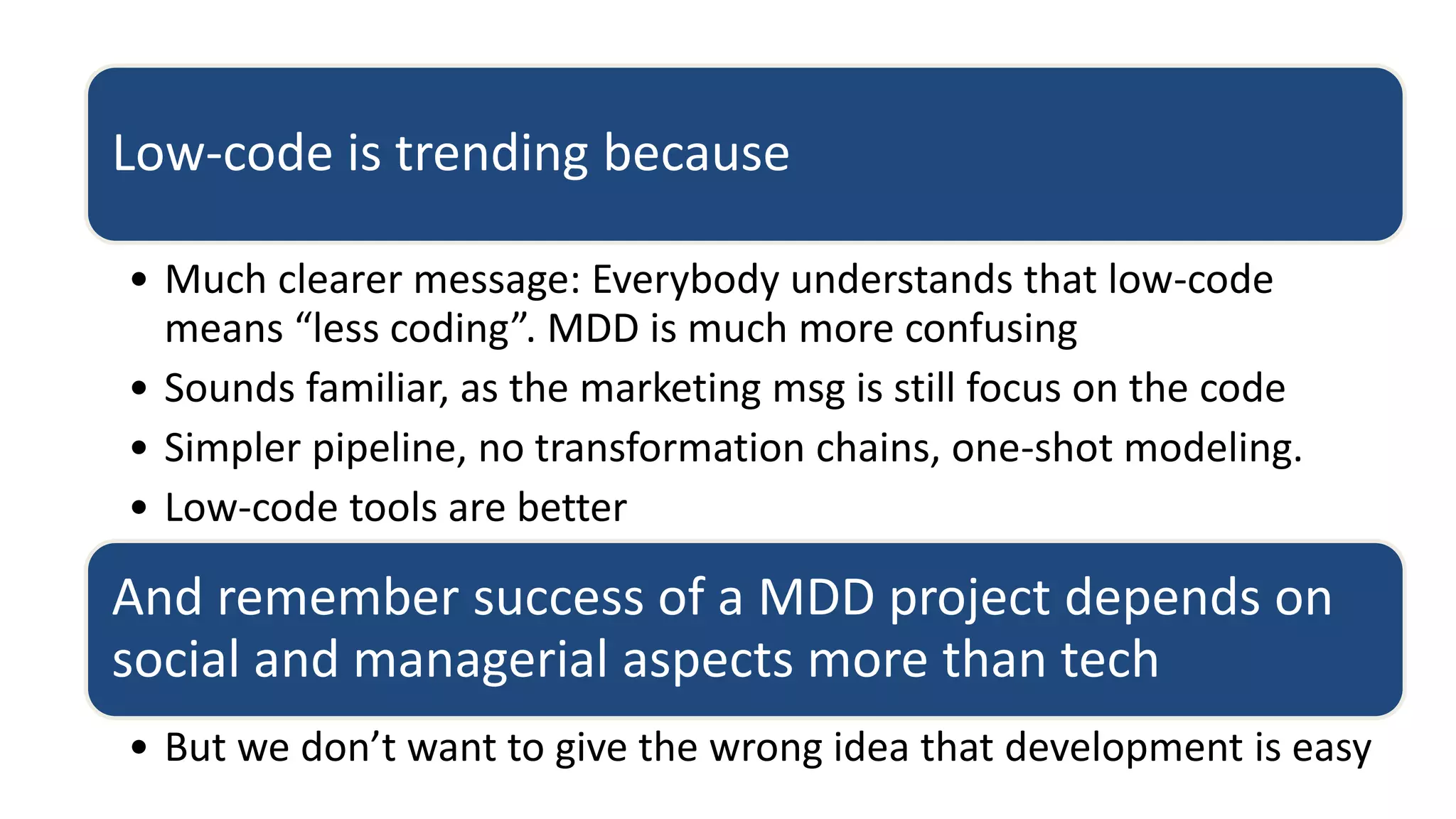 Low-code is trending because

• Much clearer message: Everybody understands that low-code means “less coding”. MDD is much more confusing
• Sounds familiar, as the marketing msg is still focus on the code
• Simpler pipeline, no transformation chains, one-shot modeling.
• Low-code tools are better

And remember success of a MDD project depends on social and managerial aspects more than tech

• But we don’t want to give the wrong idea that development is easy